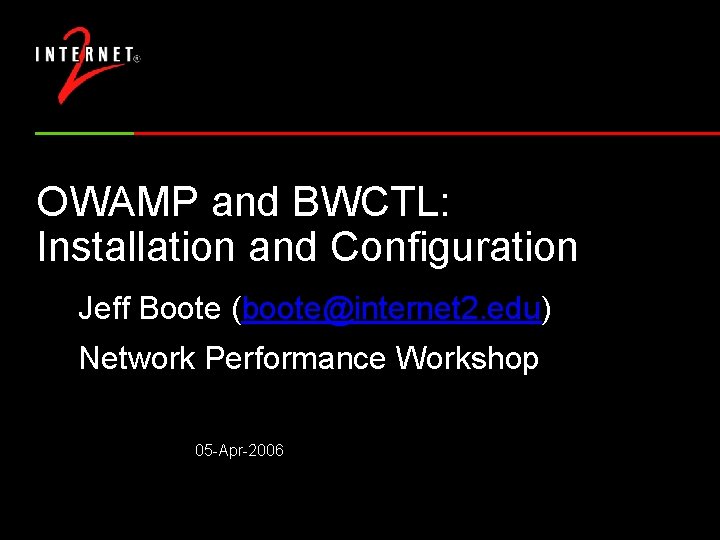 INTERNET® 2

OWAMP and BWCTL: Installation and Configuration

Jeff Boote (boote@internet2.edu)

Network Performance Workshop

05-Apr-2006